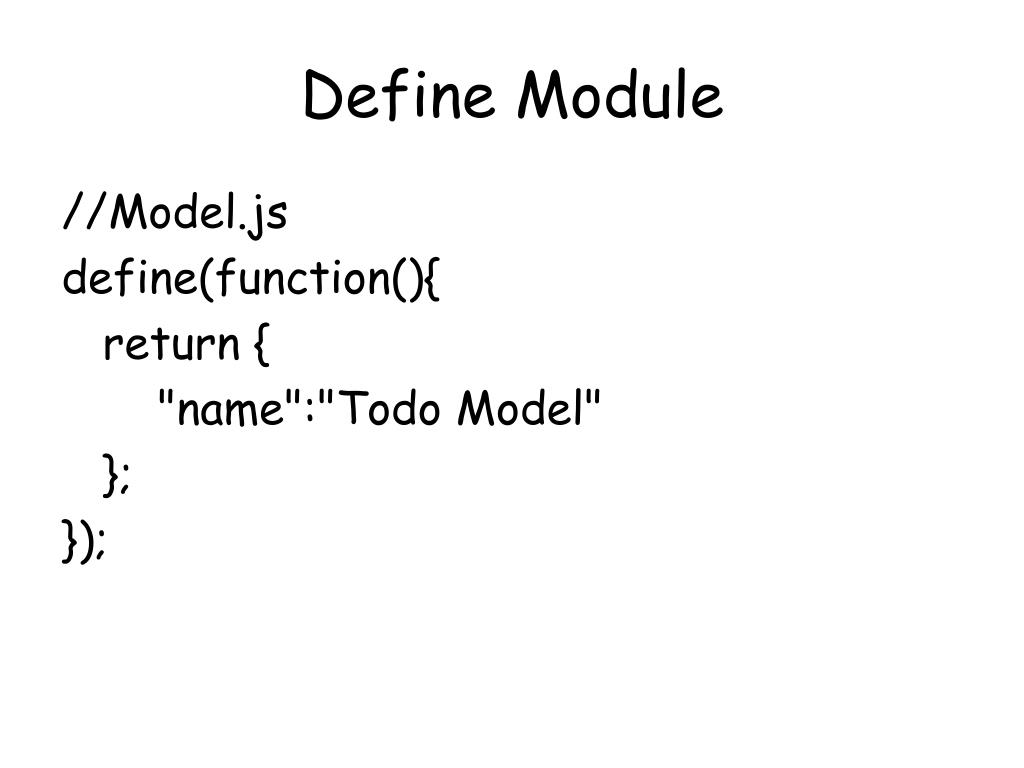 Define Module

//Model.js
define(function(){
return {
"name":"Todo Model"
};
});